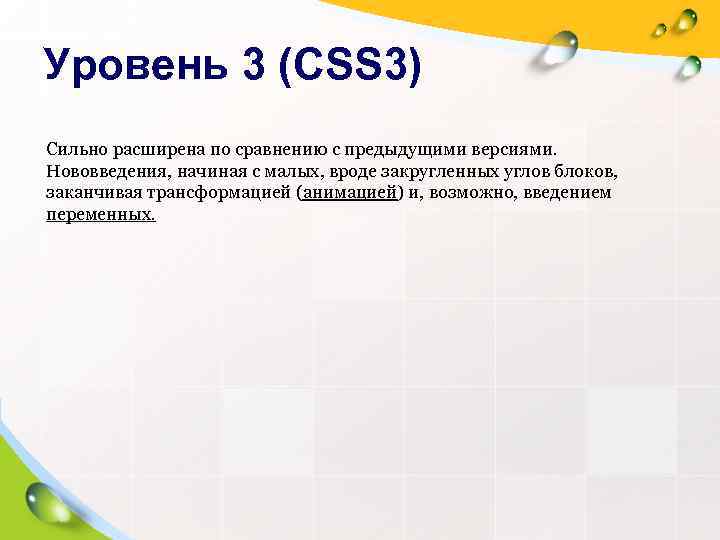 Уровень 3 (CSS3)

Сильно расширена по сравнению с предыдущими версиями. Нововведения, начиная с малых, вроде закругленных углов блоков, заканчивая трансформацией (анимацией) и, возможно, введением переменных.